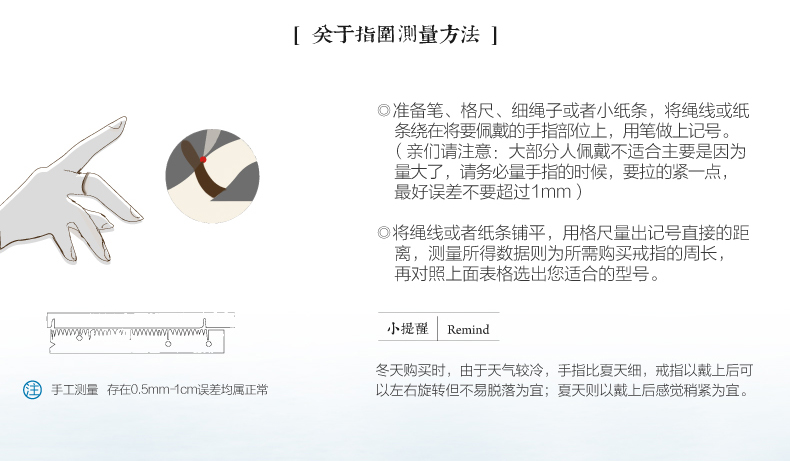 [ 关于指圈测量方法 ]

◎准备笔、格尺、细绳子或者小纸条，将绳线或纸条绕在将要佩戴的手指部位上，用笔做上记号。（亲们请注意：大部分人佩戴不适合主要是因为量大了，请务必量手指的时候，要拉的紧一点，最好误差不要超过1mm）

◎将绳线或者纸条铺平，用格尺量出记号直接的距离，测量所得数据则为所需购买戒指的周长，再对照上面表格选出您适合的型号。

小提醒 Remind

冬天购买时，由于天气较冷，手指比夏天细，戒指以戴上后可以左右旋转但不易脱落为宜；夏天则以戴上后感觉稍紧为宜。

注 手工测量 存在0.5mm-1cm误差均属正常